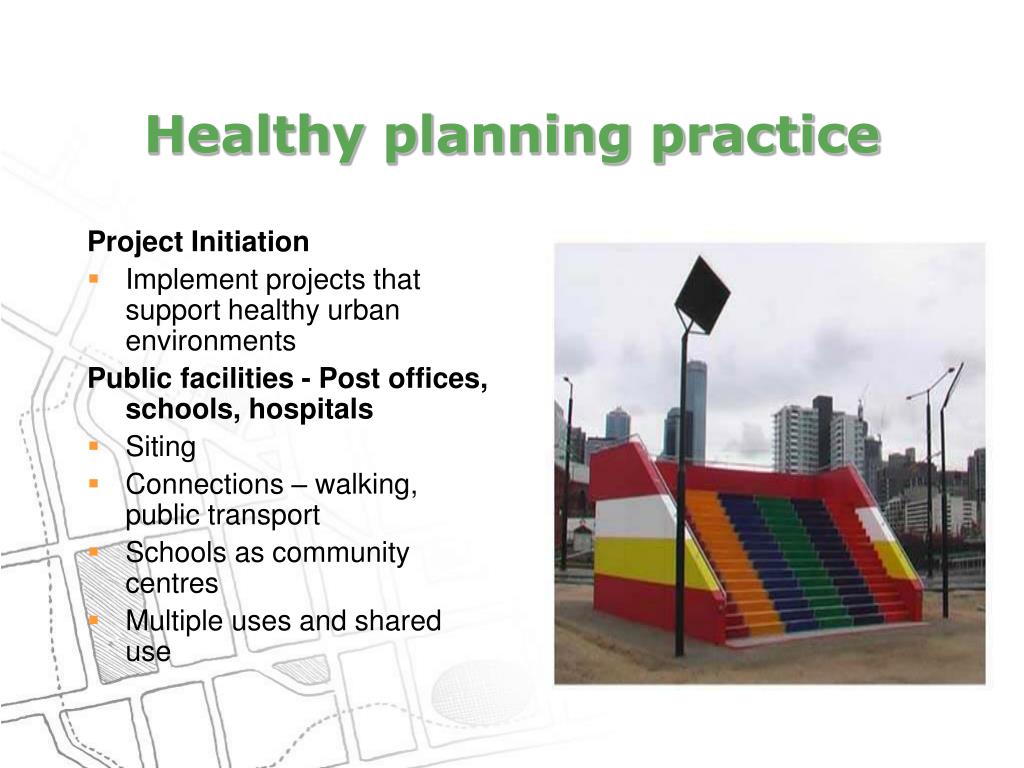 Healthy planning practice

Project Initiation

- Implement projects that support healthy urban environments

Public facilities - Post offices, schools, hospitals

- Siting
- Connections – walking, public transport
- Schools as community centres
- Multiple uses and shared use